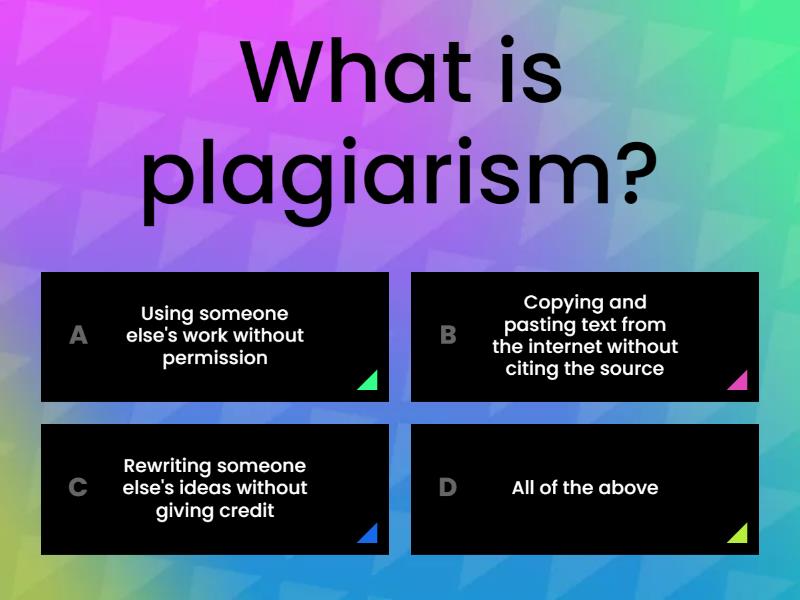 What is plagiarism?

A
Using someone else's work without permission

B
Copying and pasting text from the internet without citing the source

C
Rewriting someone else's ideas without giving credit

D
All of the above